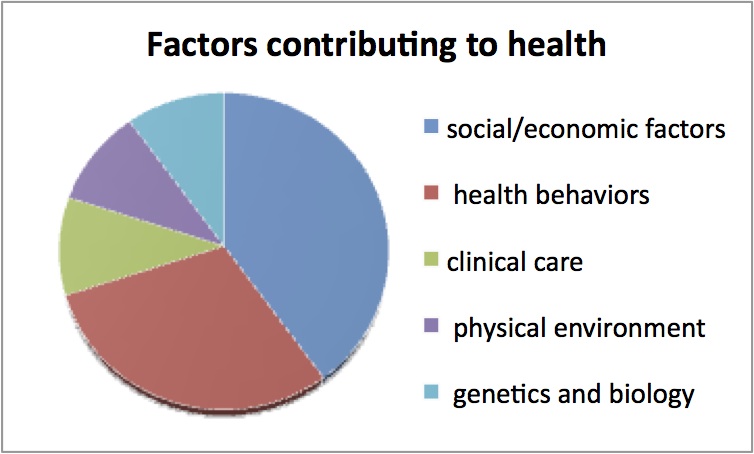 Factors contributing to health

social/economic factors
health behaviors
clinical care
physical environment
genetics and biology